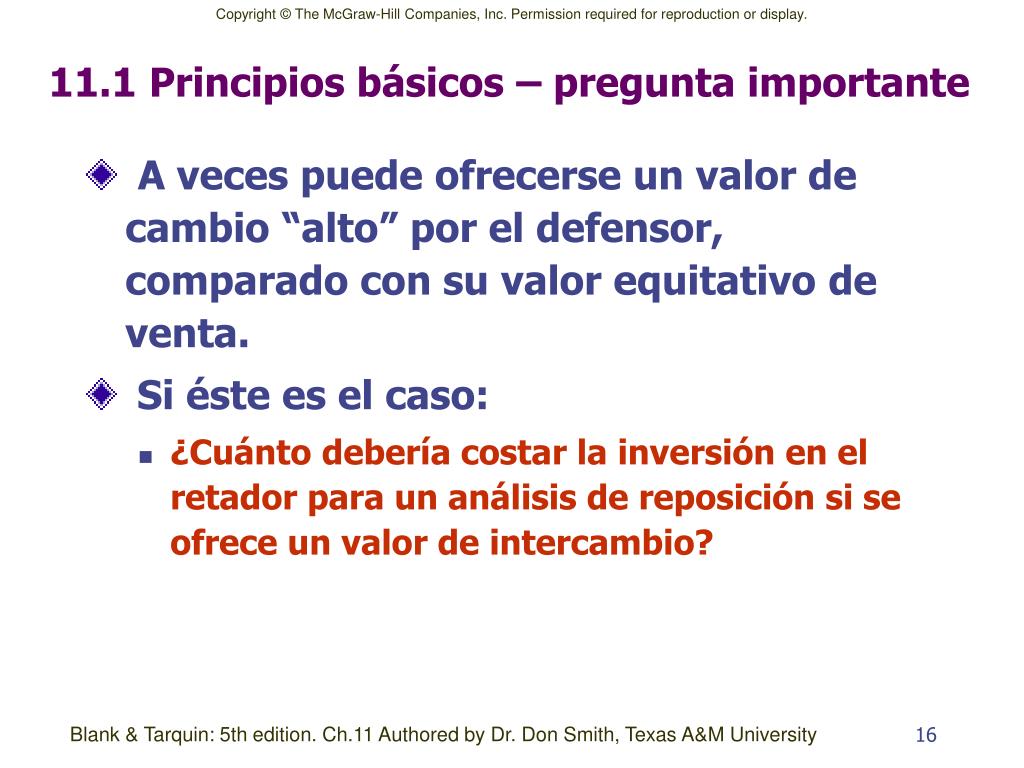 Copyright © The McGraw-Hill Companies, Inc. Permission required for reproduction or display.

11.1 Principios básicos – pregunta importante

A veces puede ofrecerse un valor de cambio “alto” por el defensor, comparado con su valor equitativo de venta.

Si éste es el caso:

¿Cuánto debería costar la inversión en el retador para un análisis de reposición si se ofrece un valor de intercambio?

Blank & Tarquin: 5th edition. Ch.11 Authored by Dr. Don Smith, Texas A&M University

16